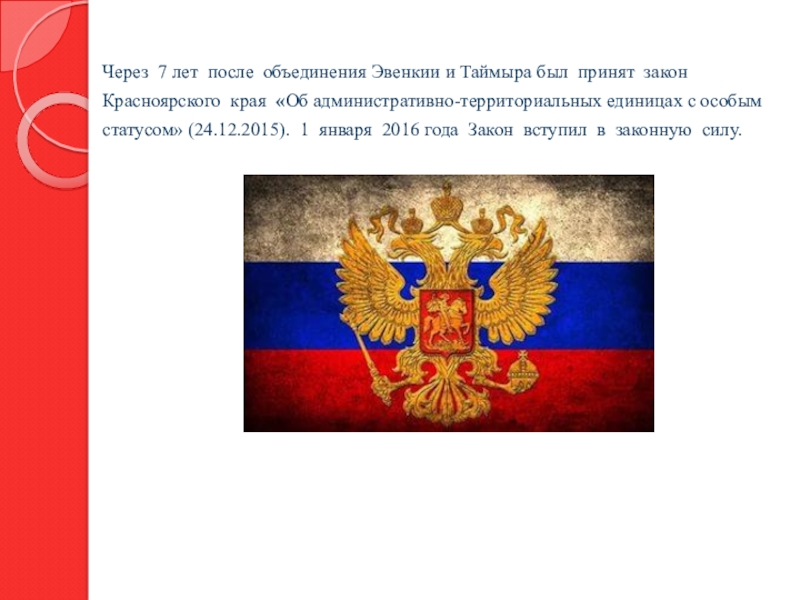 Через 7 лет после объединения Эвенкии и Таймыра был принят закон Красноярского края «Об административно-территориальных единицах с особым статусом» (24.12.2015). 1 января 2016 года Закон вступил в законную силу.